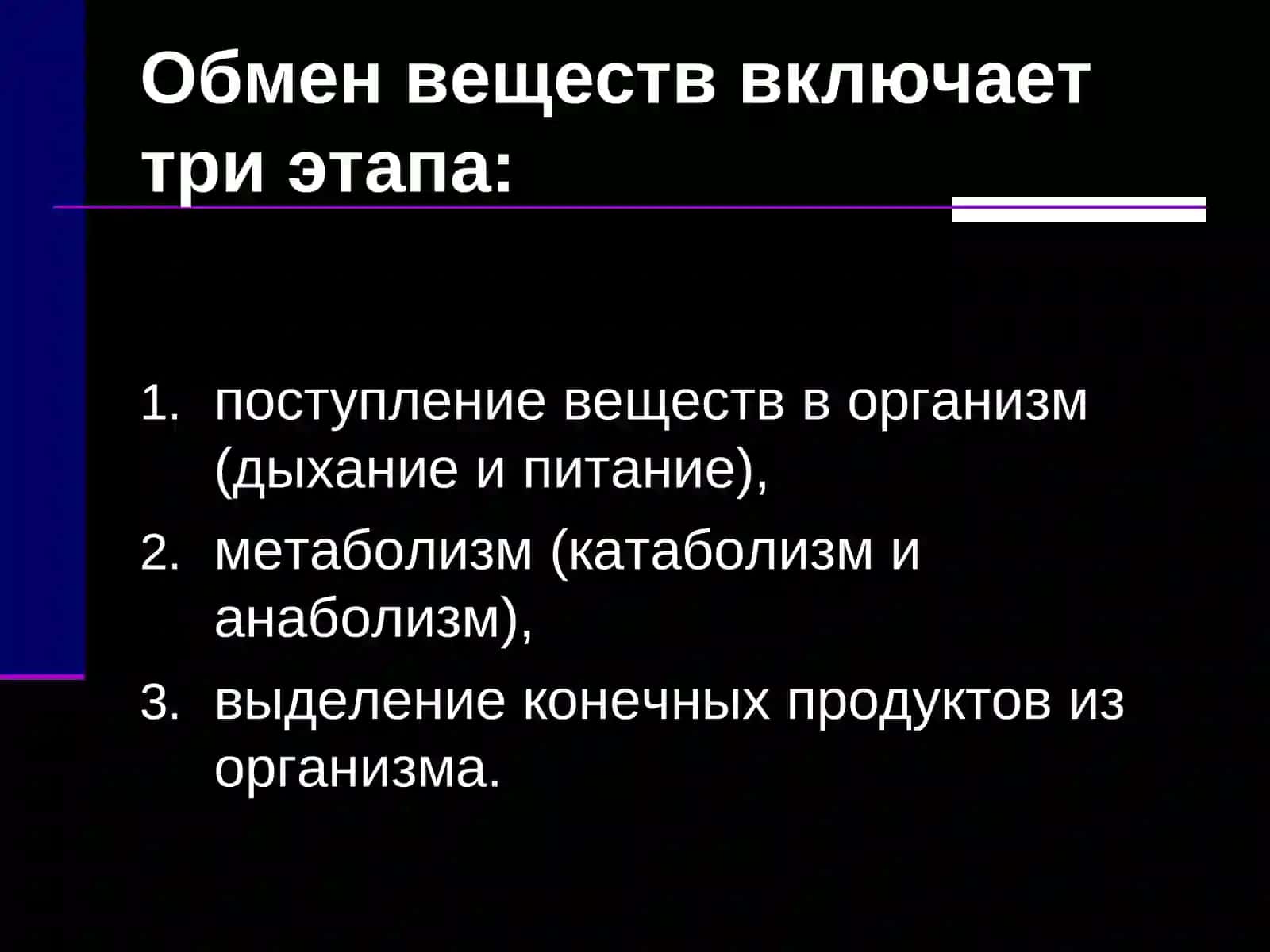 Обмен веществ включает три этапа:

1. поступление веществ в организм (дыхание и питание),
2. метаболизм (катаболизм и анаболизм),
3. выделение конечных продуктов из организма.